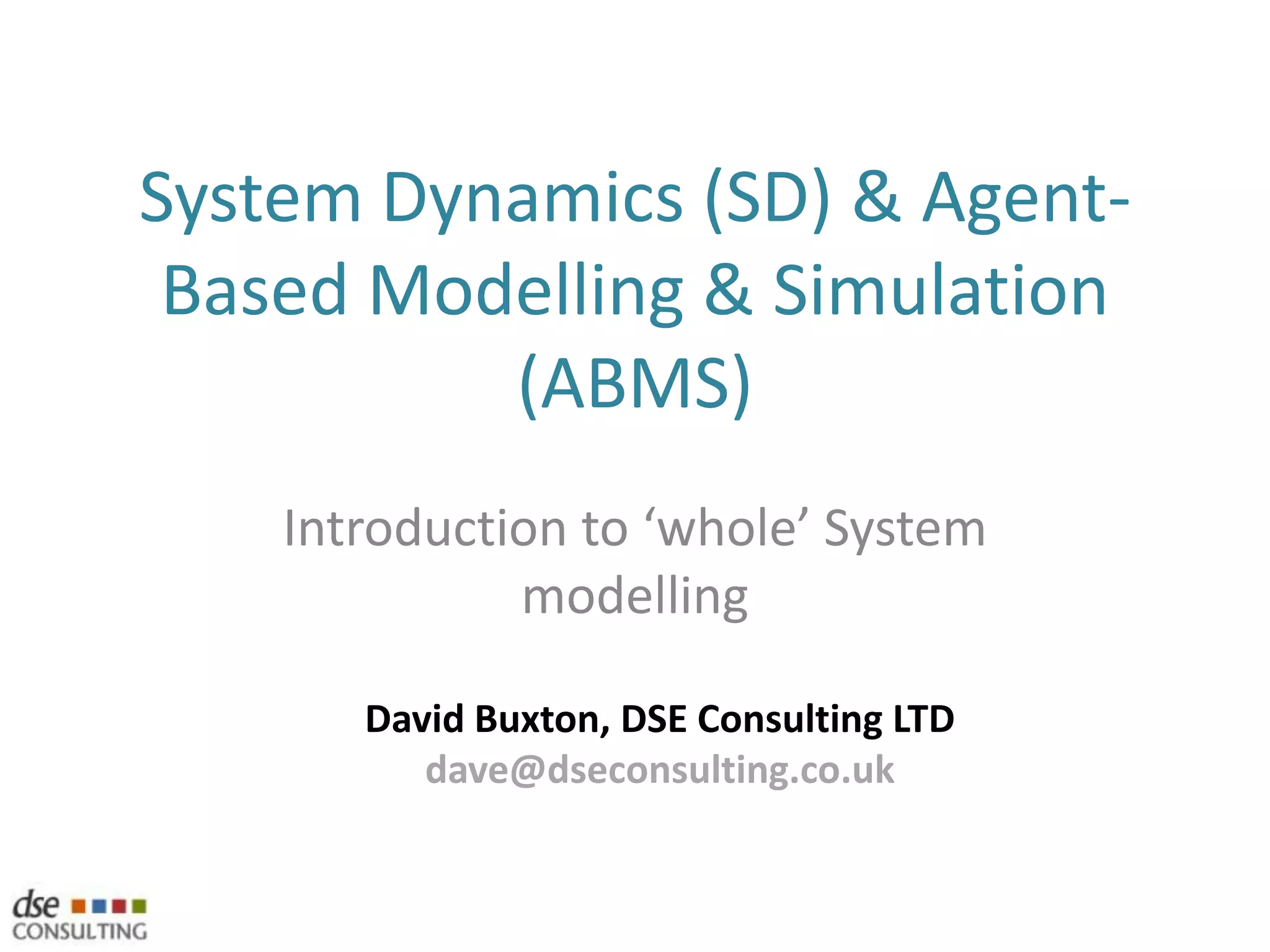 System Dynamics (SD) & Agent-Based Modelling & Simulation (ABMS)

Introduction to ‘whole’ System modelling

David Buxton, DSE Consulting LTD
dave@dseconsulting.co.uk

dse
CONSULTING